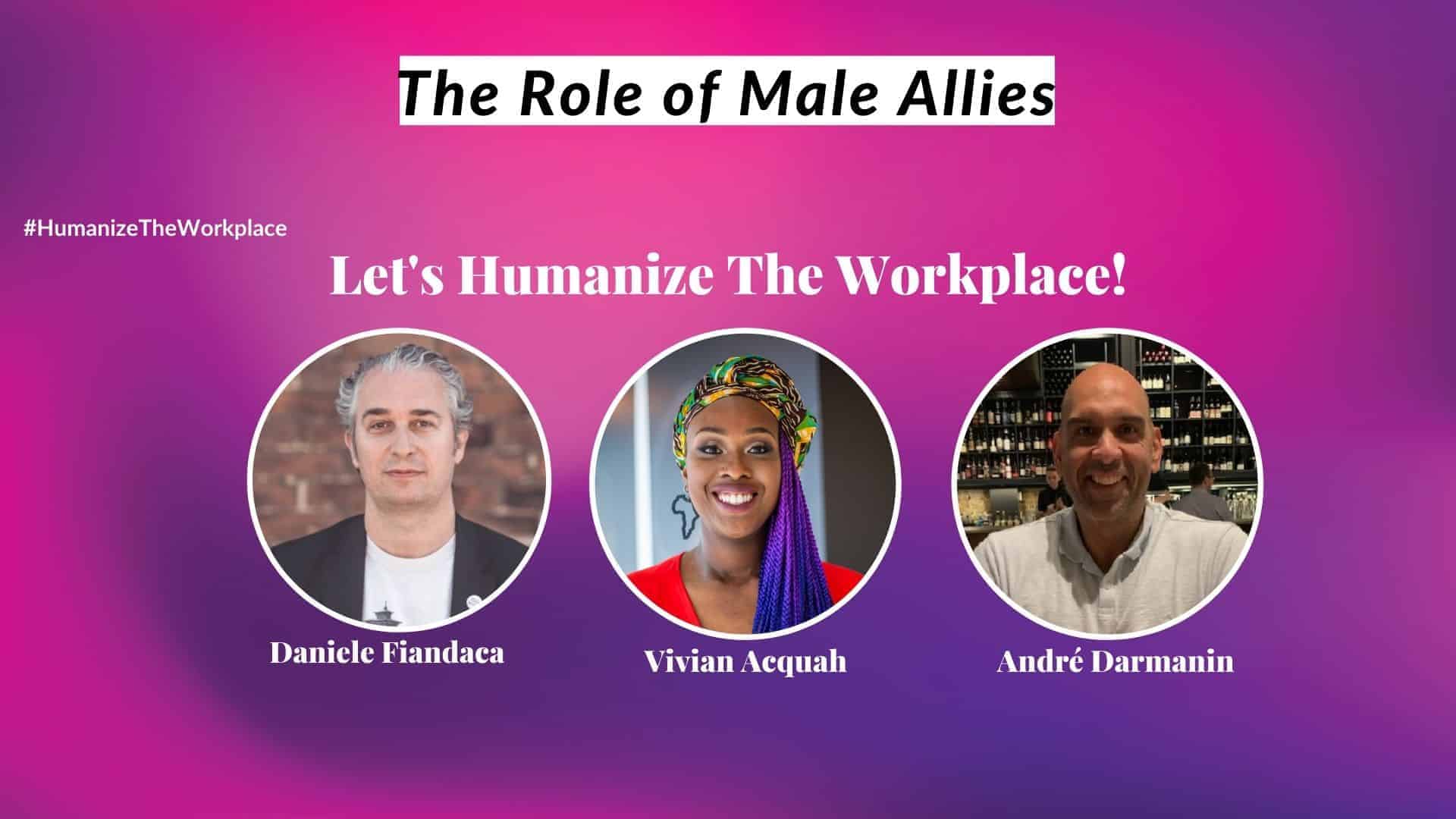 The Role of Male Allies

#HumanizeTheWorkplace

Let's Humanize The Workplace!

Daniele Fiandaca

Vivian Acquah

André Darmanin